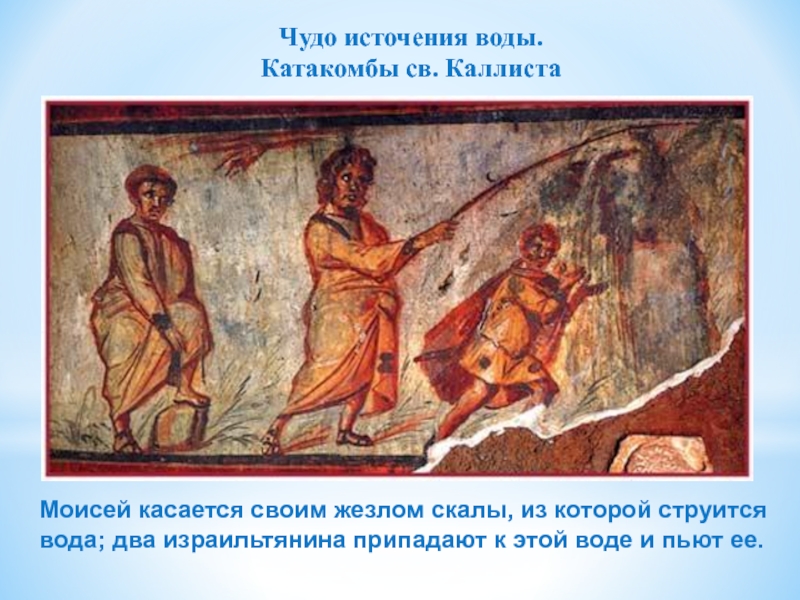 Чудо источения воды.
Катакомбы св. Каллиста

Моисей касается своим жезлом скалы, из которой струится вода; два израильтянина припадают к этой воде и пьют ее.